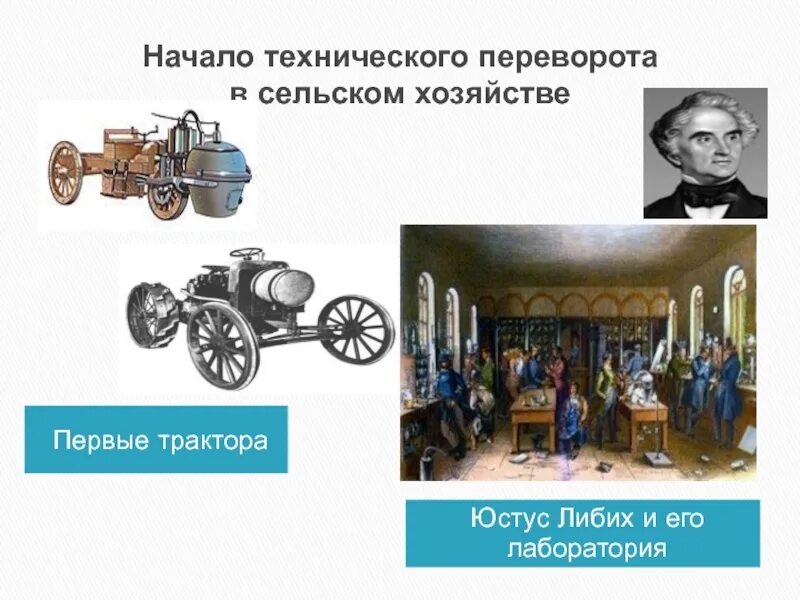 Начало технического переворота в сельском хозяйстве

Первые трактора

Юстус Либих и его лаборатория